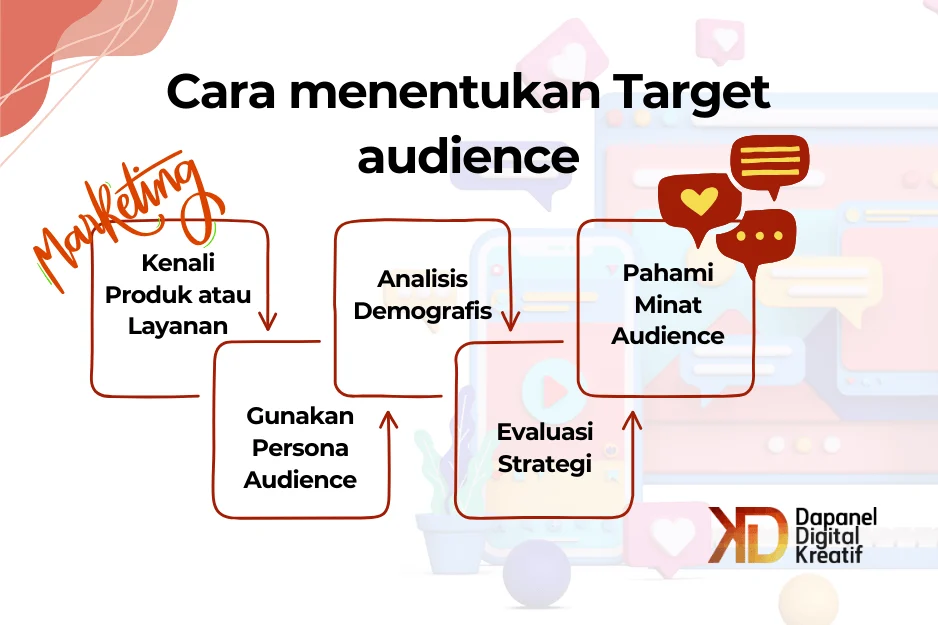 Cara menentukan Target audience

Marketing

Kenali Produk atau Layanan

Gunakan Persona Audience

Analisis Demografis

Evaluasi Strategi

Pahami Minat Audience

KD Dapanel Digital Kreatif